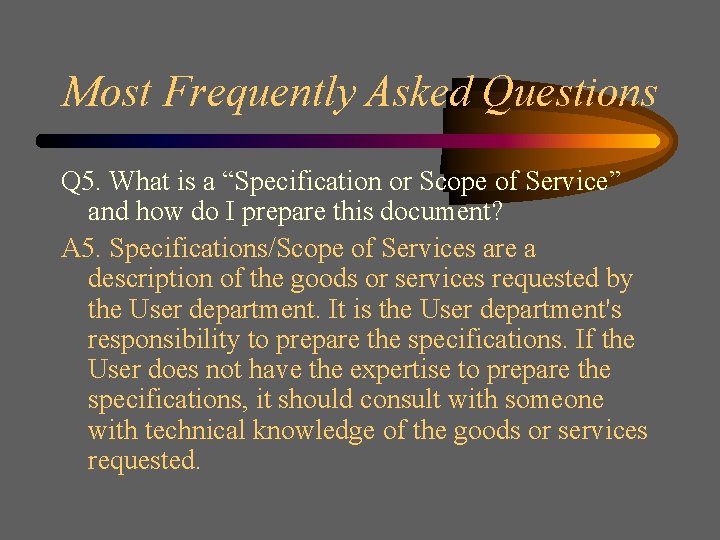 Most Frequently Asked Questions

Q5. What is a “Specification or Scope of Service” and how do I prepare this document?

A5. Specifications/Scope of Services are a description of the goods or services requested by the User department. It is the User department's responsibility to prepare the specifications. If the User does not have the expertise to prepare the specifications, it should consult with someone with technical knowledge of the goods or services requested.